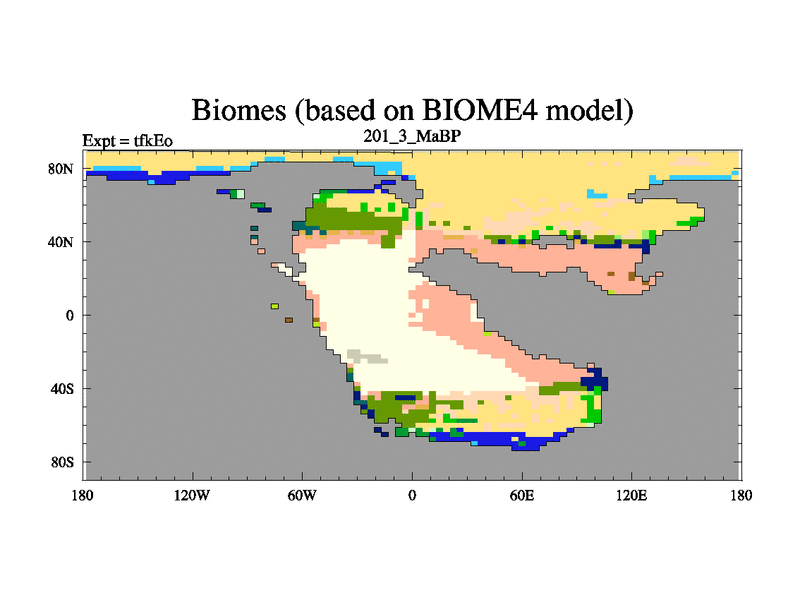 Biomes (based on BIOME4 model)

Expt = tfkEo

201_3_MaBP

80N
40N
0
40S
80S

180 120W 60W 0 60E 120E 180